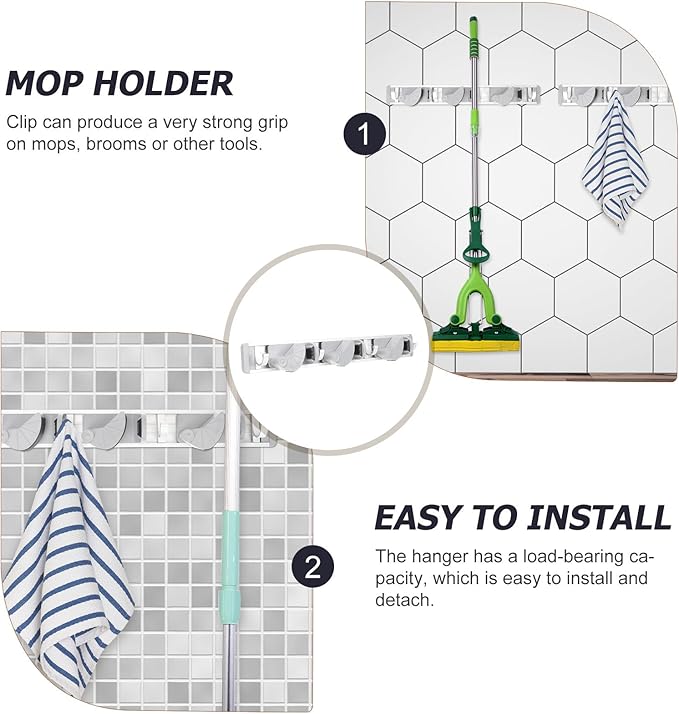 MOP HOLDER

Clip can produce a very strong grip on mops, brooms or other tools.

1

2

EASY TO INSTALL

The hanger has a load-bearing capacity, which is easy to install and detach.